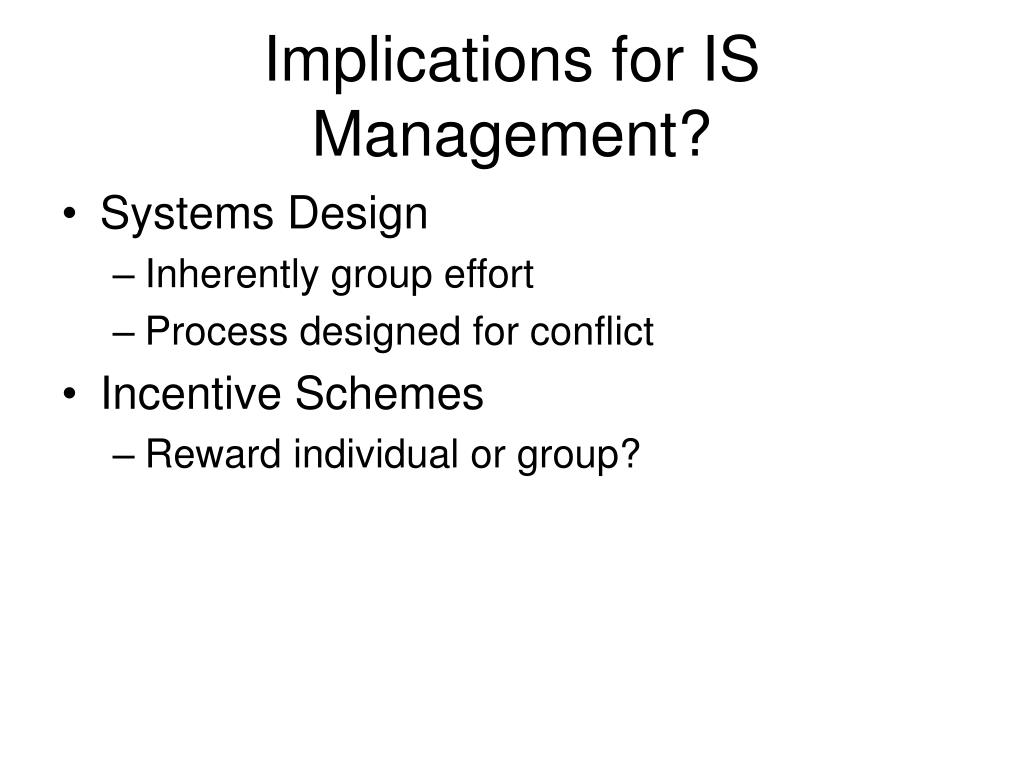 Implications for IS Management?

• Systems Design
  – Inherently group effort
  – Process designed for conflict
• Incentive Schemes
  – Reward individual or group?